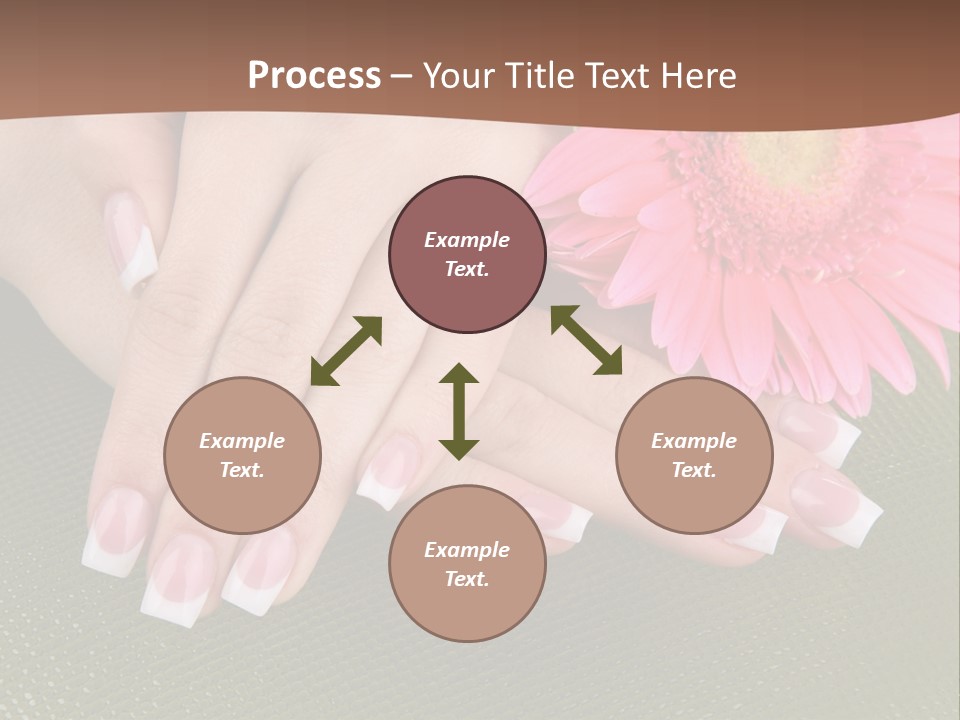 Process – Your Title Text Here

Example Text.

Example Text.

Example Text.

Example Text.